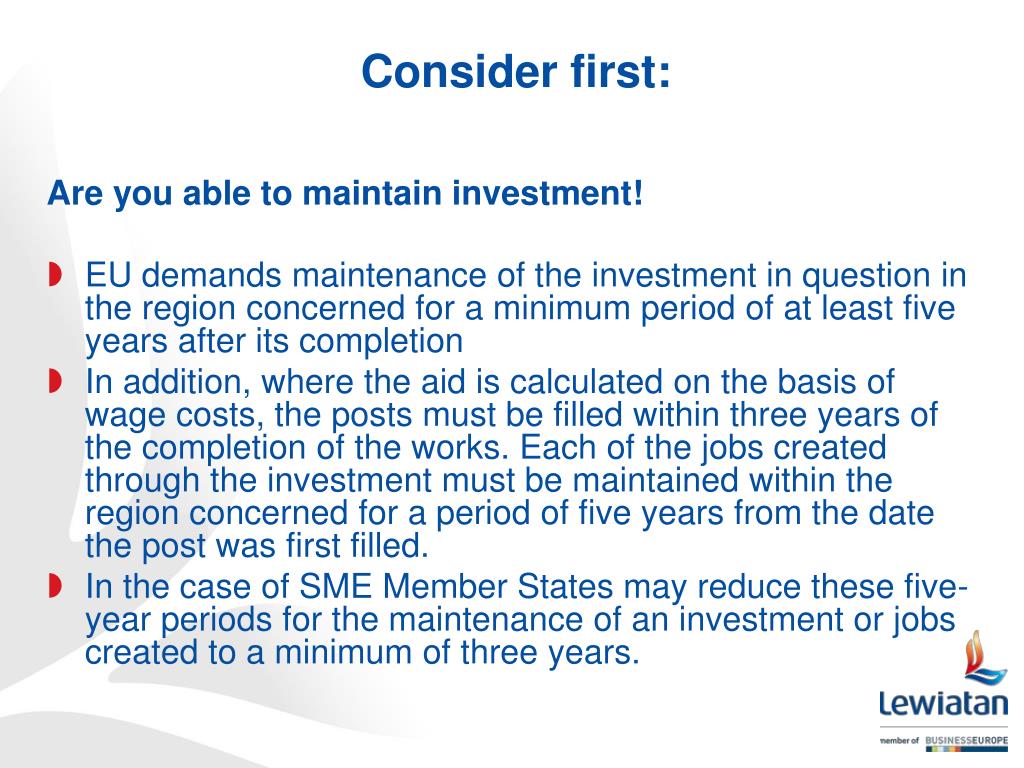 Consider first:

Are you able to maintain investment!

EU demands maintenance of the investment in question in the region concerned for a minimum period of at least five years after its completion

In addition, where the aid is calculated on the basis of wage costs, the posts must be filled within three years of the completion of the works. Each of the jobs created through the investment must be maintained within the region concerned for a period of five years from the date the post was first filled.

In the case of SME Member States may reduce these five-year periods for the maintenance of an investment or jobs created to a minimum of three years.

Lewiatan

member of BUSINESSEUROPE